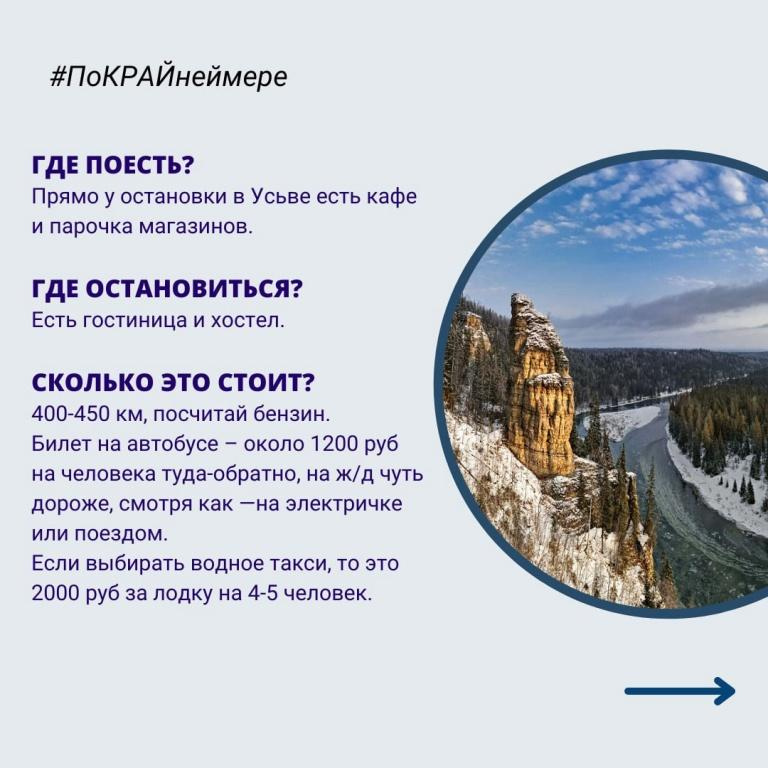 #ПоКРАЙнеймере

ГДЕ ПОЕСТЬ?
Прямо у остановки в Усьве есть кафе и парочка магазинов.

ГДЕ ОСТАНОВИТЬСЯ?
Есть гостиница и хостел.

СКОЛЬКО ЭТО СТОИТ?
400-450 км, посчитай бензин.
Билет на автобусе – около 1200 руб на человека туда-обратно, на ж/д чуть дороже, смотря как —на электричке или поездом.
Если выбирать водное такси, то это 2000 руб за лодку на 4-5 человек.